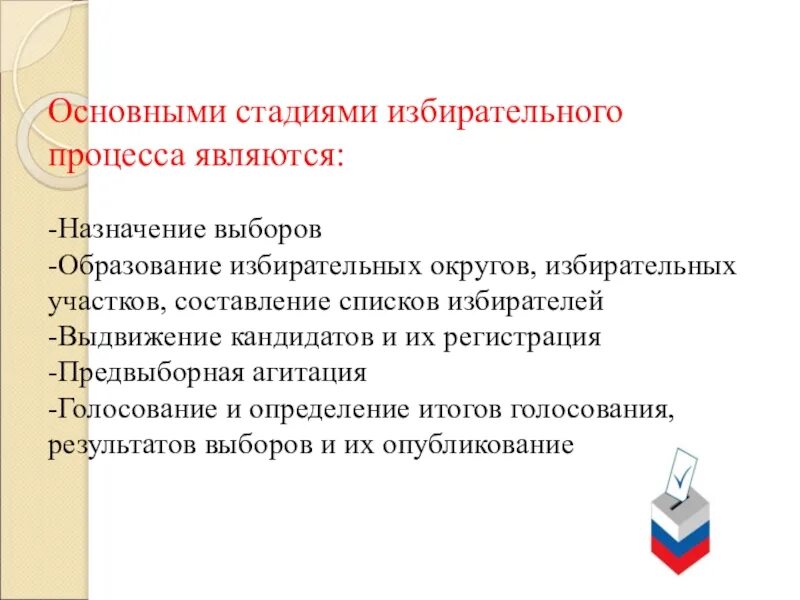 Основными стадиями избирательного процесса являются:

-Назначение выборов
-Образование избирательных округов, избирательных участков, составление списков избирателей
-Выдвижение кандидатов и их регистрация
-Предвыборная агитация
-Голосование и определение итогов голосования, результатов выборов и их опубликование